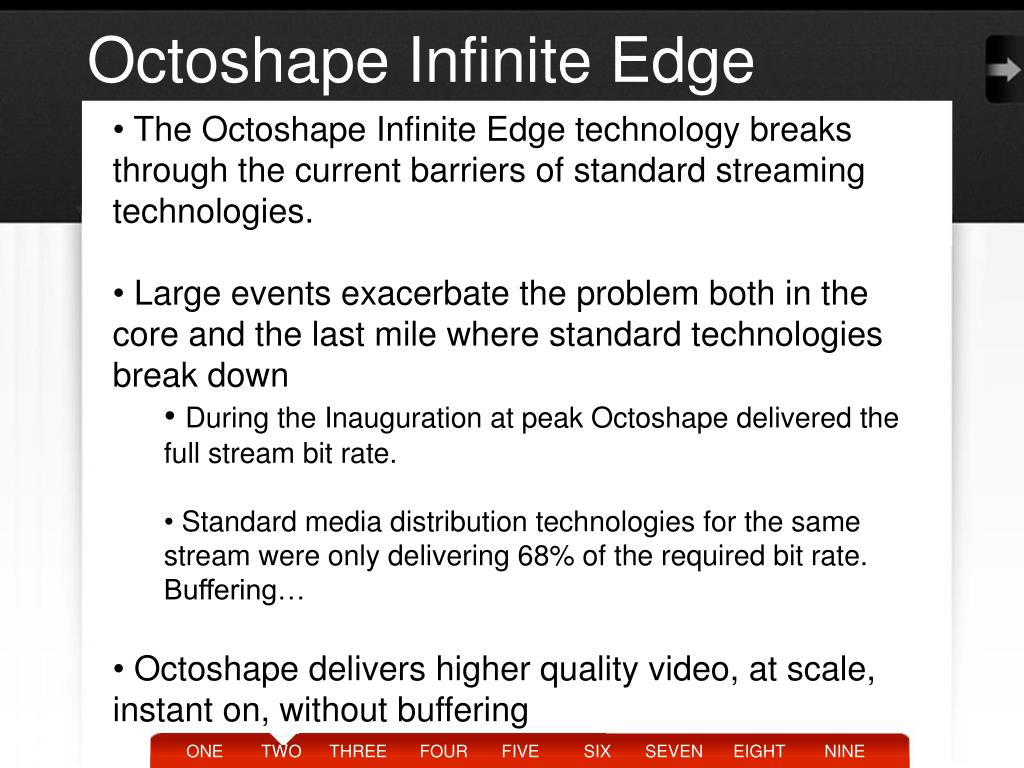 Octoshape Infinite Edge

• The Octoshape Infinite Edge technology breaks through the current barriers of standard streaming technologies.

• Large events exacerbate the problem both in the core and the last mile where standard technologies break down

• During the Inauguration at peak Octoshape delivered the full stream bit rate.

• Standard media distribution technologies for the same stream were only delivering 68% of the required bit rate. Buffering…

• Octoshape delivers higher quality video, at scale, instant on, without buffering

ONE TWO THREE FOUR FIVE SIX SEVEN EIGHT NINE